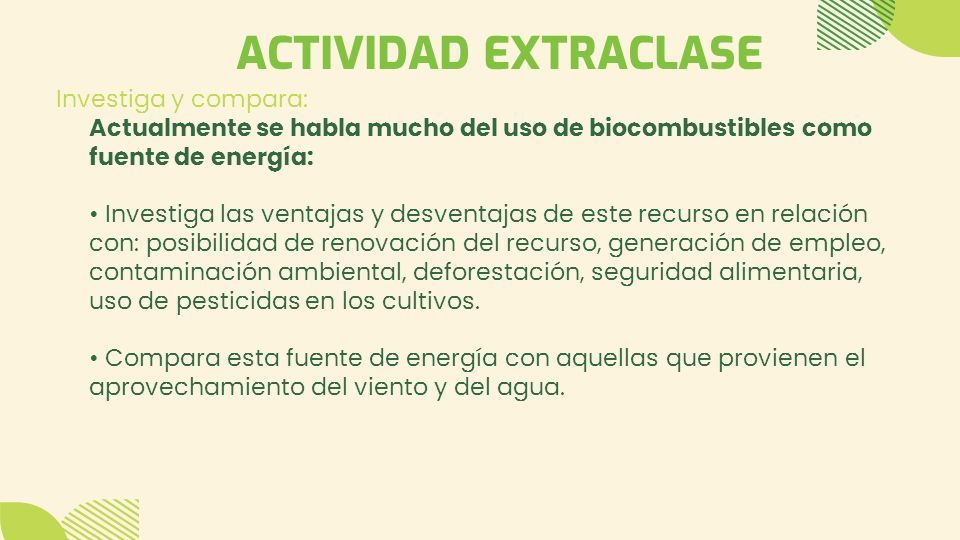 ACTIVIDAD EXTRACLASE

Investiga y compara:

Actualmente se habla mucho del uso de biocombustibles como fuente de energía:

• Investiga las ventajas y desventajas de este recurso en relación con: posibilidad de renovación del recurso, generación de empleo, contaminación ambiental, deforestación, seguridad alimentaria, uso de pesticidas en los cultivos.

• Compara esta fuente de energía con aquellas que provienen el aprovechamiento del viento y del agua.